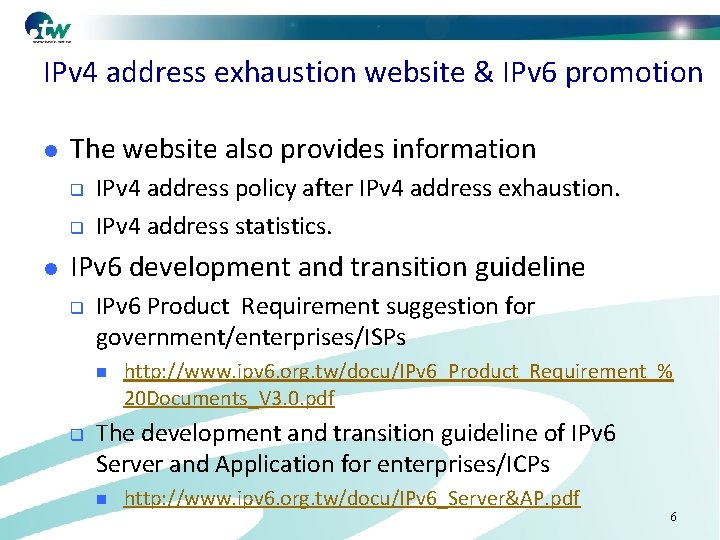 tw

IPv4 address exhaustion website & IPv6 promotion

The website also provides information

IPv4 address policy after IPv4 address exhaustion.

IPv4 address statistics.

IPv6 development and transition guideline

IPv6 Product Requirement suggestion for government/enterprises/ISPs

http://www.ipv6.org.tw/docu/IPv6_Product_Requirement_%20Documents_V3.0.pdf

The development and transition guideline of IPv6 Server and Application for enterprises/ICPs

http://www.ipv6.org.tw/docu/IPv6_Server&AP.pdf

6